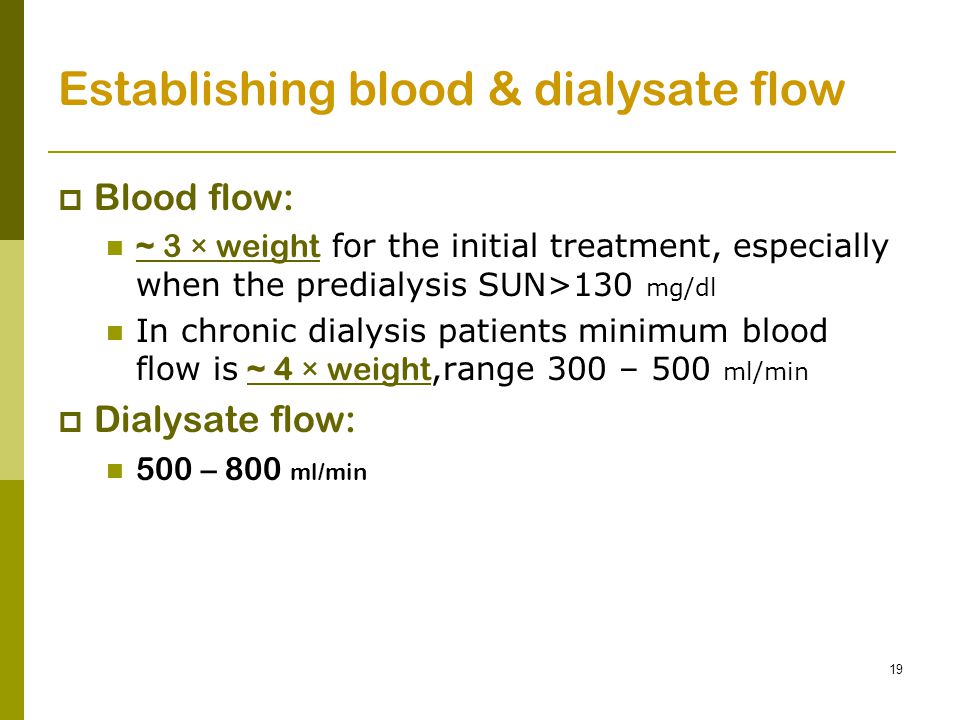 Establishing blood & dialysate flow

Blood flow:

~ 3 × weight for the initial treatment, especially when the predialysis SUN>130 mg/dl

In chronic dialysis patients minimum blood flow is ~ 4 × weight,range 300 – 500 ml/min

Dialysate flow:

500 – 800 ml/min

19